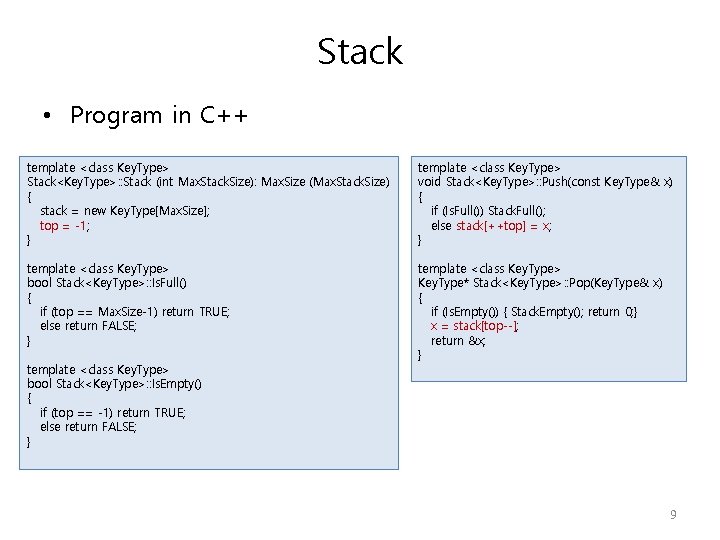 Stack

• Program in C++

template <class KeyType>
Stack<KeyType>::Stack (int MaxStackSize): MaxSize (MaxStackSize)
{
stack = new KeyType[MaxSize];
top = -1;
}

template <class KeyType>
bool Stack<KeyType>::IsFull()
{
if (top == MaxSize-1) return TRUE;
else return FALSE;
}

template <class KeyType>
bool Stack<KeyType>::IsEmpty()
{
if (top == -1) return TRUE;
else return FALSE;
}

template <class KeyType>
void Stack<KeyType>::Push(const KeyType& x)
{
if (IsFull()) StackFull();
else stack[++top] = x;
}

template <class KeyType>
KeyType* Stack<KeyType>::Pop(KeyType& x)
{
if (IsEmpty()) { StackEmpty(); return 0;}
x = stack[top--];
return &x;
}

9